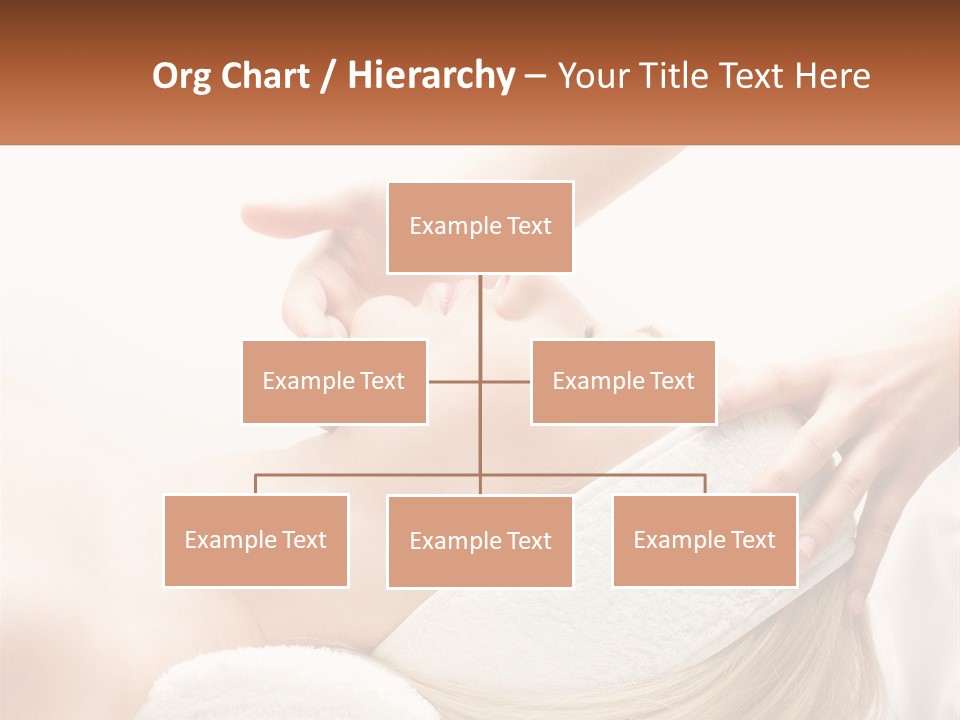 Org Chart / Hierarchy – Your Title Text Here

Example Text

Example Text

Example Text

Example Text

Example Text

Example Text